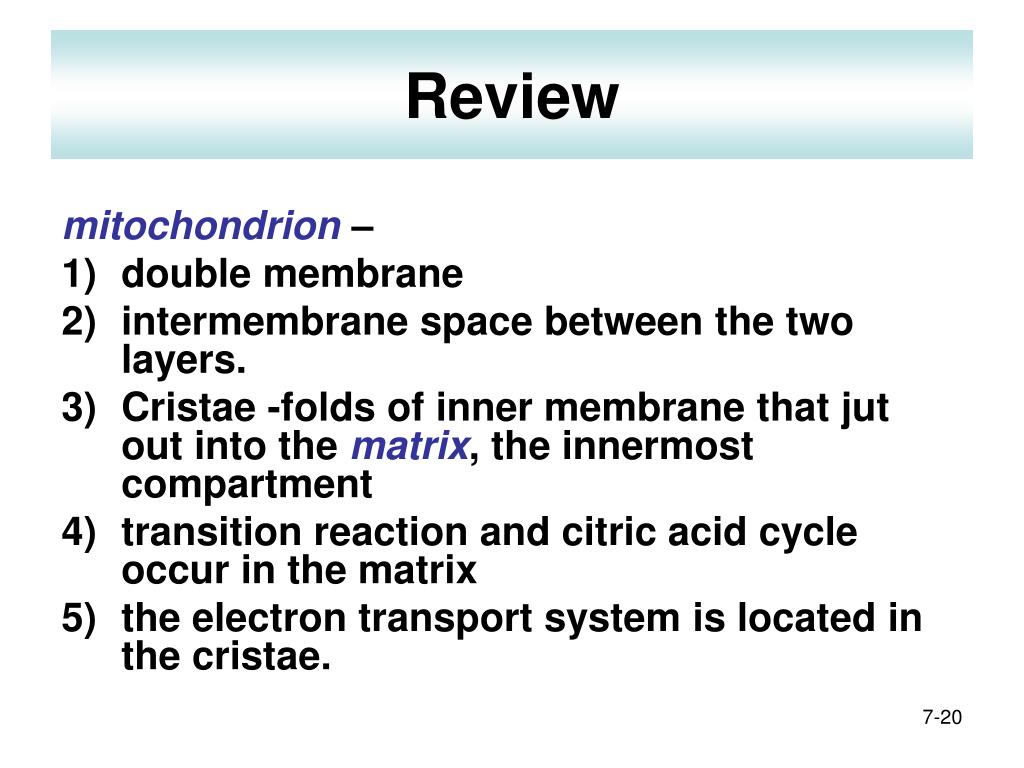 Review

mitochondrion –
1) double membrane
2) intermembrane space between the two layers.
3) Cristae -folds of inner membrane that jut out into the matrix, the innermost compartment
4) transition reaction and citric acid cycle occur in the matrix
5) the electron transport system is located in the cristae.

7-20